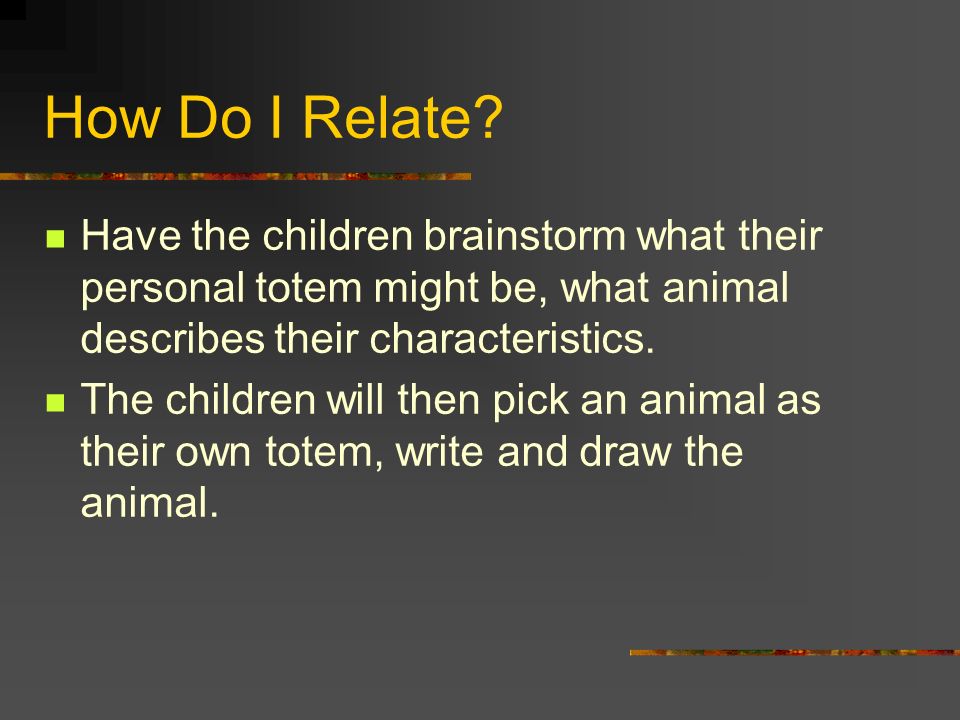 How Do I Relate?

- Have the children brainstorm what their personal totem might be, what animal describes their characteristics.
- The children will then pick an animal as their own totem, write and draw the animal.